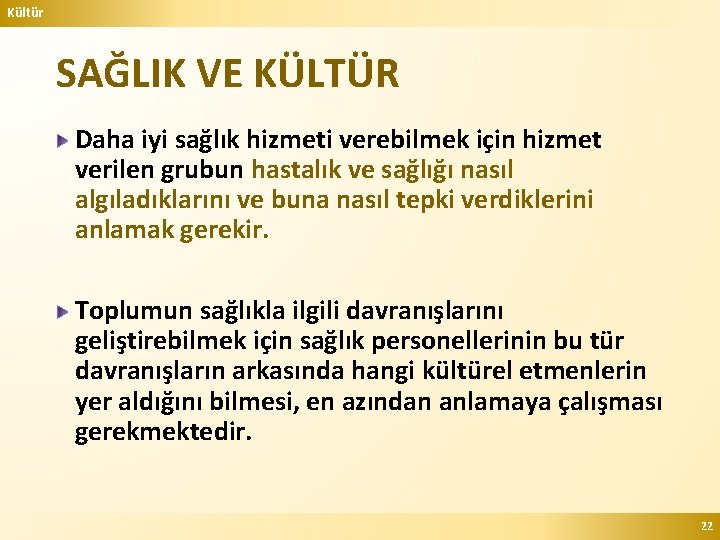 Kültür

SAĞLIK VE KÜLTÜR

Daha iyi sağlık hizmeti verebilmek için hizmet verilen grubun hastalık ve sağlığı nasıl algıladıklarını ve buna nasıl tepki verdiklerini anlamak gerekir.

Toplumun sağlıkla ilgili davranışlarını geliştirebilmek için sağlık personellerinin bu tür davranışların arkasında hangi kültürel etmenlerin yer aldığını bilmesi, en azından anlamaya çalışması gerekmektedir.

22